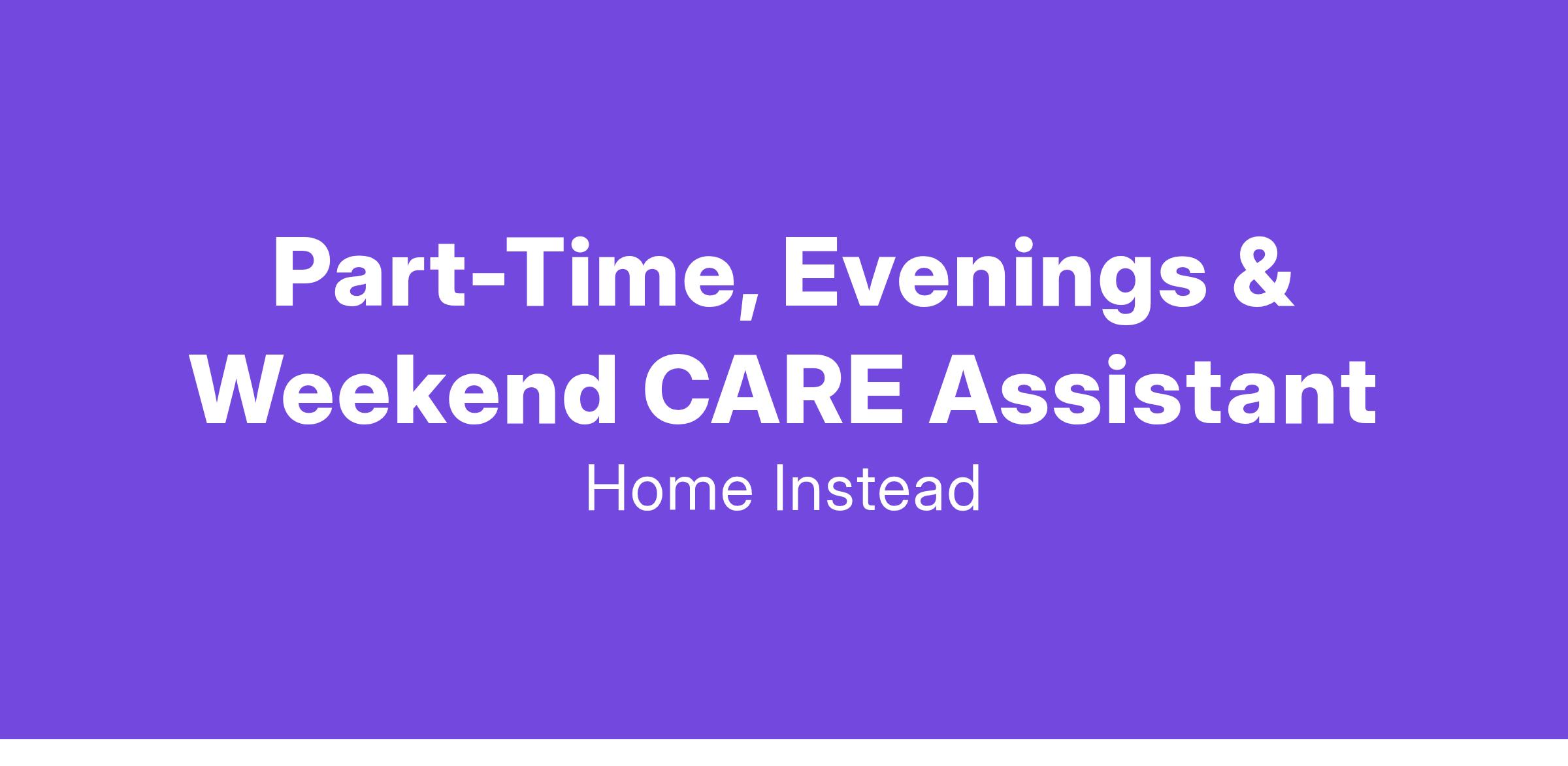 Part-Time, Evenings & Weekend CARE Assistant

Home Instead